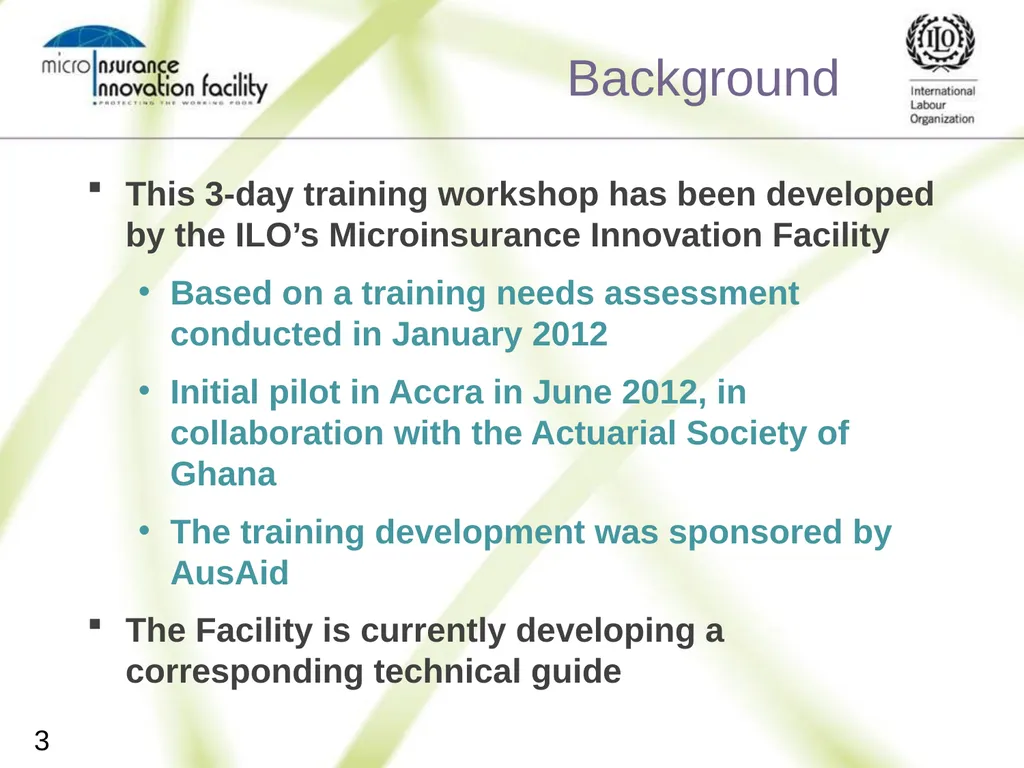 micro Insurance Innovation facility
PROTECTING THE WORKING POOR

Background

ILO
International Labour Organization

▪ This 3-day training workshop has been developed by the ILO’s Microinsurance Innovation Facility

• Based on a training needs assessment conducted in January 2012

• Initial pilot in Accra in June 2012, in collaboration with the Actuarial Society of Ghana

• The training development was sponsored by AusAid

▪ The Facility is currently developing a corresponding technical guide

3